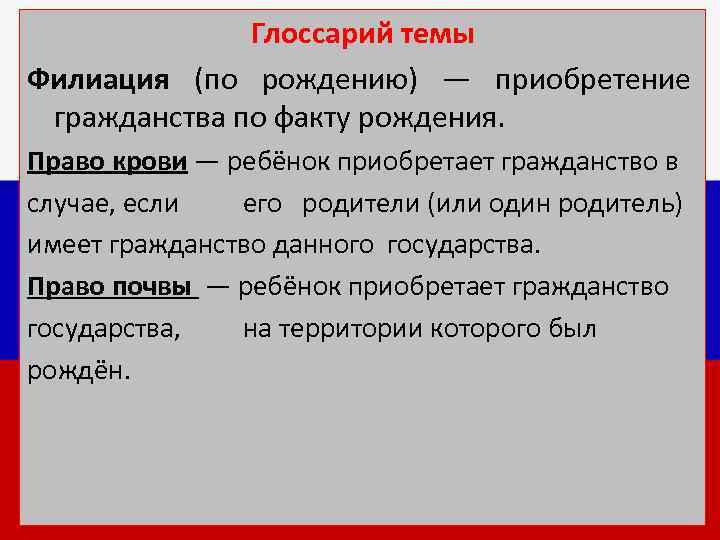 Глоссарий темы

Филиация (по рождению) — приобретение гражданства по факту рождения.

Право крови — ребёнок приобретает гражданство в случае, если его родители (или один родитель) имеет гражданство данного государства.

Право почвы — ребёнок приобретает гражданство государства, на территории которого был рождён.